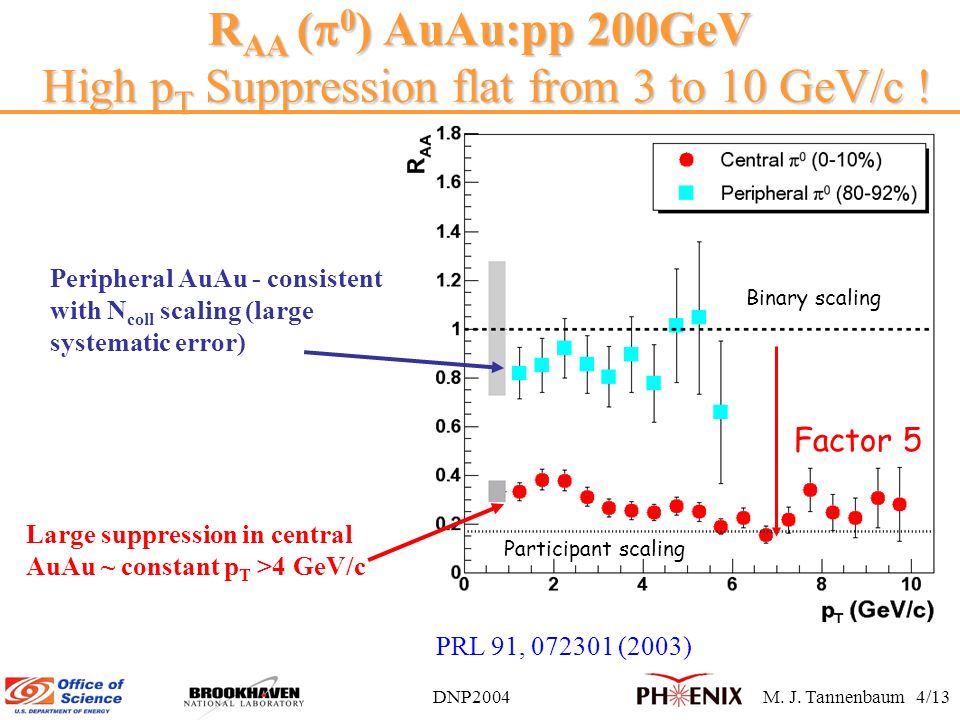 $R_{AA}$ ($\pi^0$) AuAu:pp 200GeV
High $p_T$ Suppression flat from 3 to 10 GeV/c !

Peripheral AuAu - consistent with $N_{coll}$ scaling (large systematic error)

Large suppression in central AuAu ~ constant $p_T$ >4 GeV/c

$R_{AA}$

1.8
1.6
1.4
1.2
1
0.8
0.6
0.4
0.2
0

Central $\pi^0$ (0-10%)
Peripheral $\pi^0$ (80-92%)

Binary scaling

Factor 5

Participant scaling

0 2 4 6 8 10
$p_T$ (GeV/c)

PRL 91, 072301 (2003)

Office of Science
U.S. DEPARTMENT OF ENERGY

BROOKHAVEN NATIONAL LABORATORY

DNP2004

PHENIX

M. J. Tannenbaum 4/13